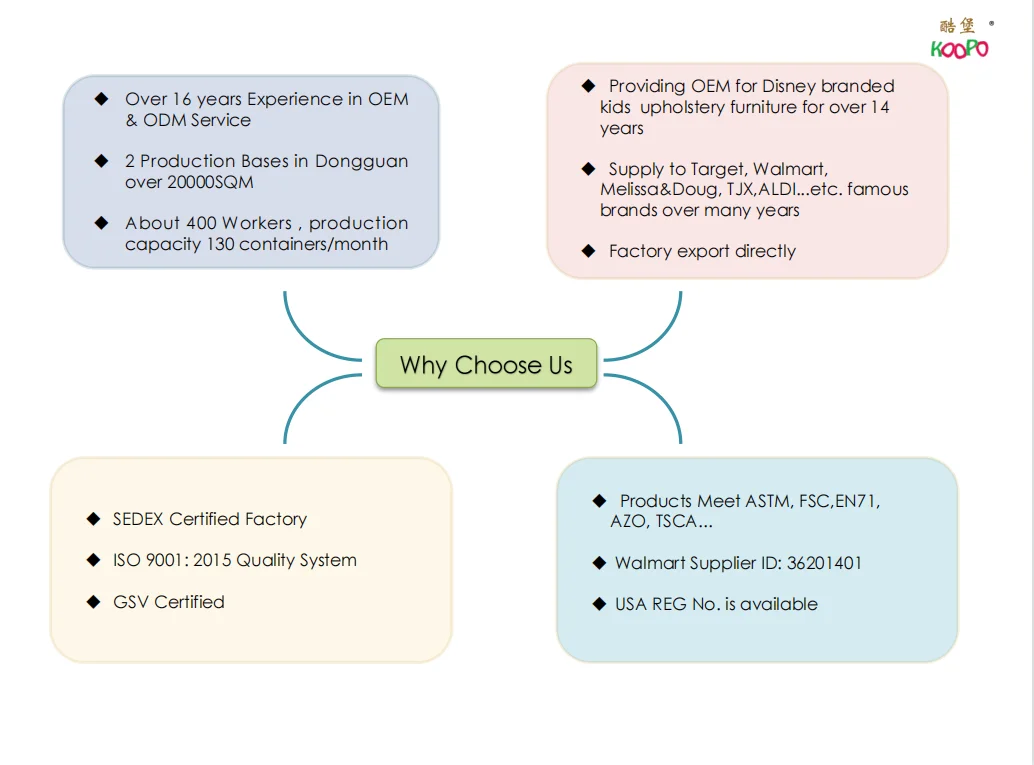 酷堡 ®
KOOPO

◆ Over 16 years Experience in OEM & ODM Service

◆ 2 Production Bases in Dongguan over 20000SQM

◆ About 400 Workers , production capacity 130 containers/month

◆ Providing OEM for Disney branded kids upholstery furniture for over 14 years

◆ Supply to Target, Walmart, Melissa&Doug, TJX,ALDI...etc. famous brands over many years

◆ Factory export directly

Why Choose Us

◆ SEDEX Certified Factory

◆ ISO 9001: 2015 Quality System

◆ GSV Certified

◆ Products Meet ASTM, FSC,EN71, AZO, TSCA...

◆ Walmart Supplier ID: 36201401

◆ USA REG No. is available